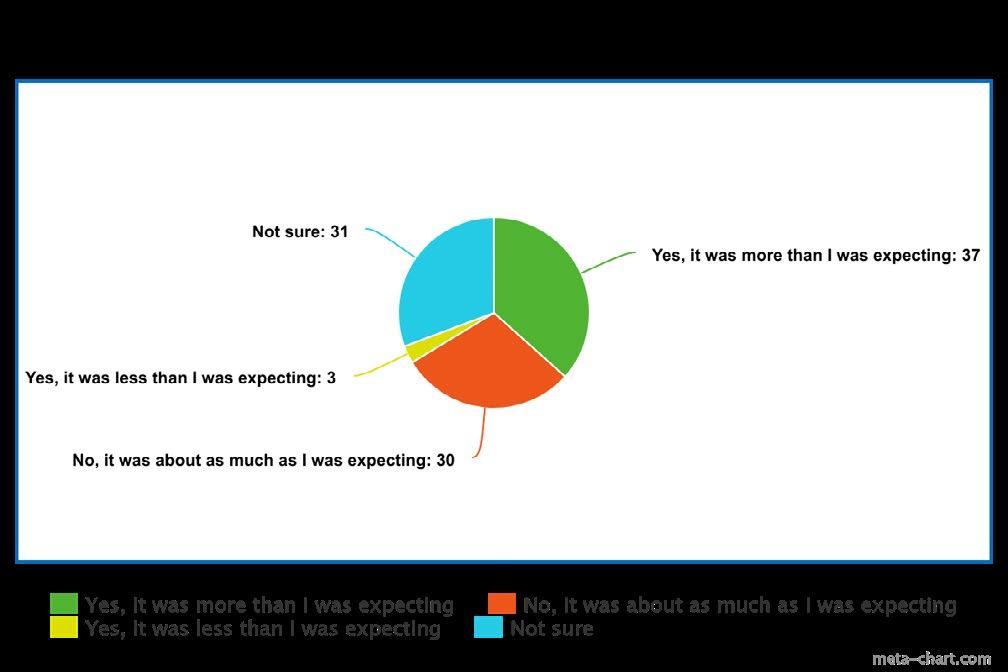 Not sure: 31

Yes, it was more than I was expecting: 37

Yes, it was less than I was expecting: 3

No, it was about as much as I was expecting: 30

Yes, it was more than I was expecting
No, it was about as much as I was expecting
Yes, it was less than I was expecting
Not sure

meta-chart.com